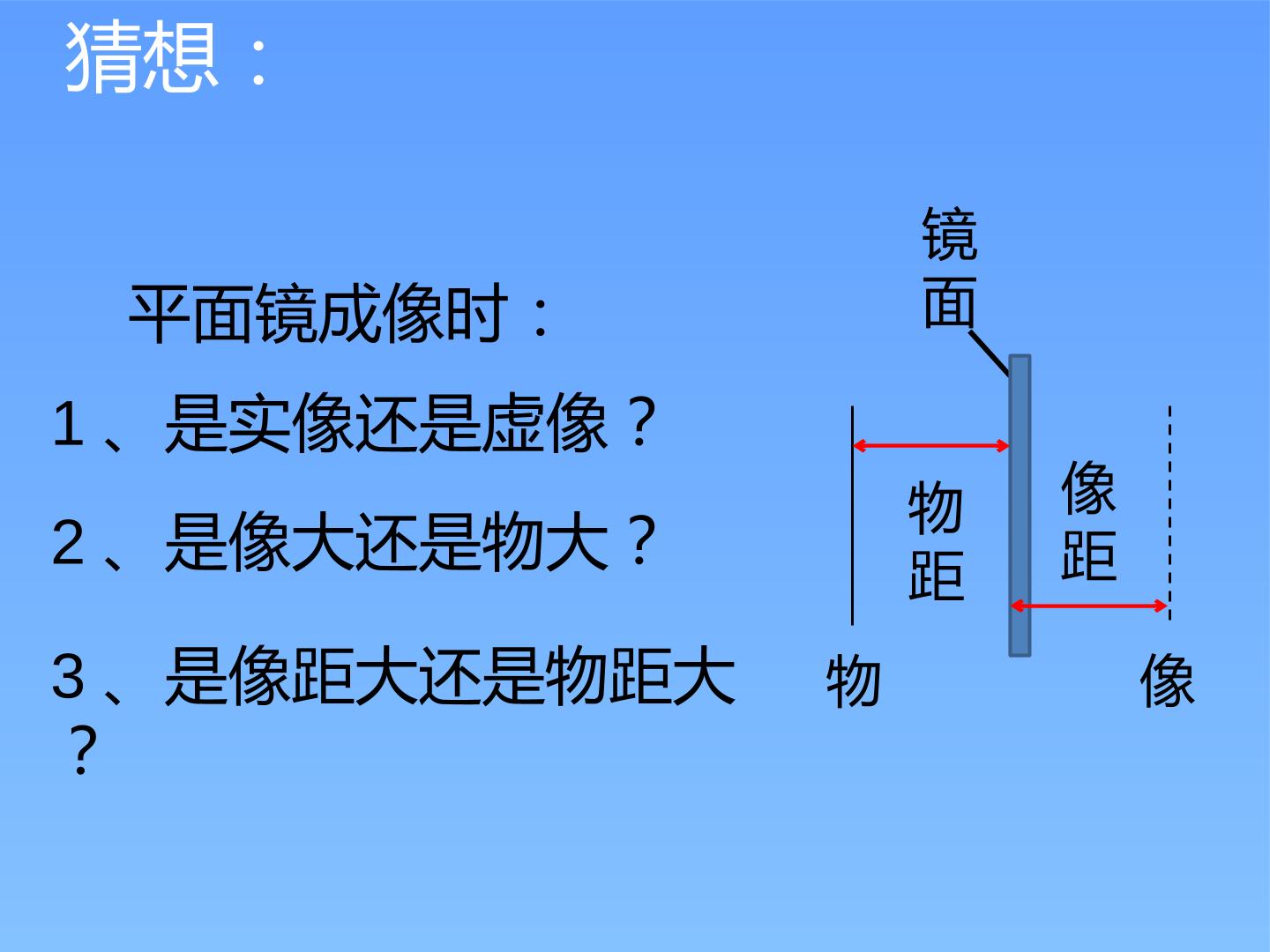 猜想：

平面镜成像时：

1、是实像还是虚像？

2、是像大还是物大？

3、是像距大还是物距大？

镜面

物距

像距

物

像